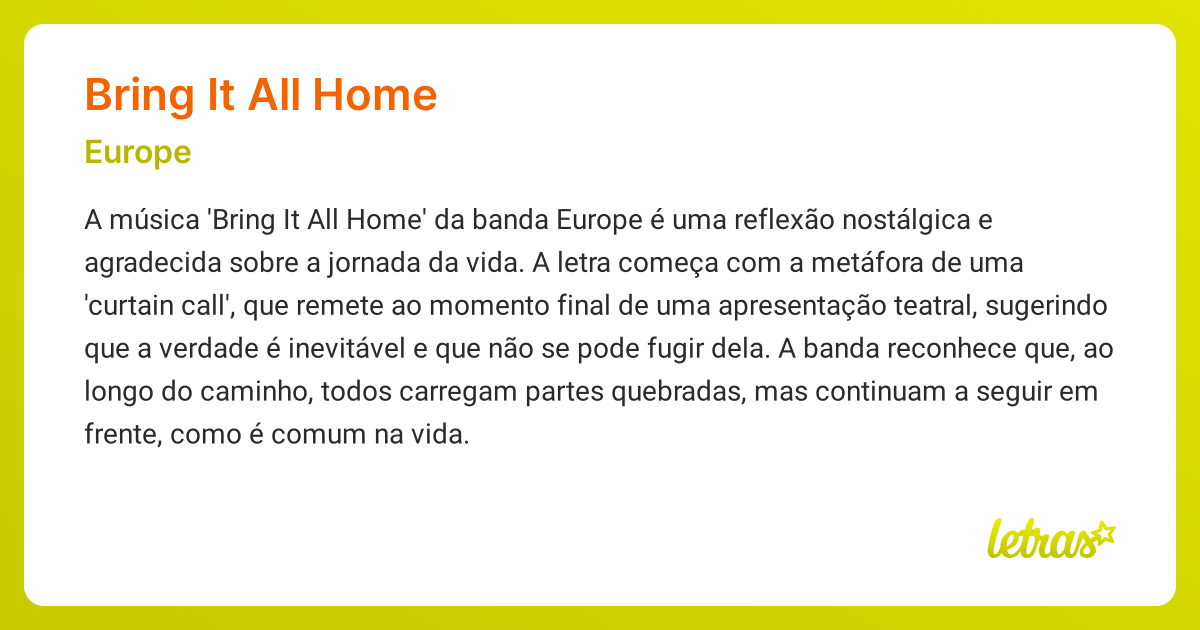 Bring It All Home

Europe

A música 'Bring It All Home' da banda Europe é uma reflexão nostálgica e agradecida sobre a jornada da vida. A letra começa com a metáfora de uma 'curtain call', que remete ao momento final de uma apresentação teatral, sugerindo que a verdade é inevitável e que não se pode fugir dela. A banda reconhece que, ao longo do caminho, todos carregam partes quebradas, mas continuam a seguir em frente, como é comum na vida.

letras